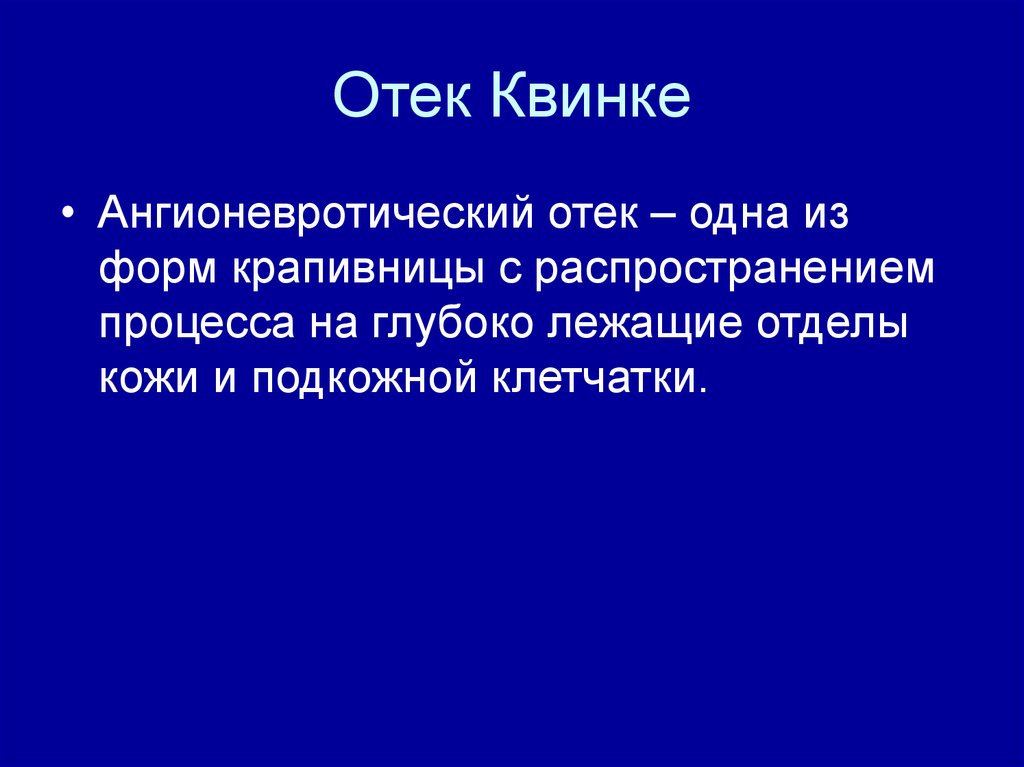 Отек Квинке

• Ангионевротический отек – одна из форм крапивницы с распространением процесса на глубоко лежащие отделы кожи и подкожной клетчатки.